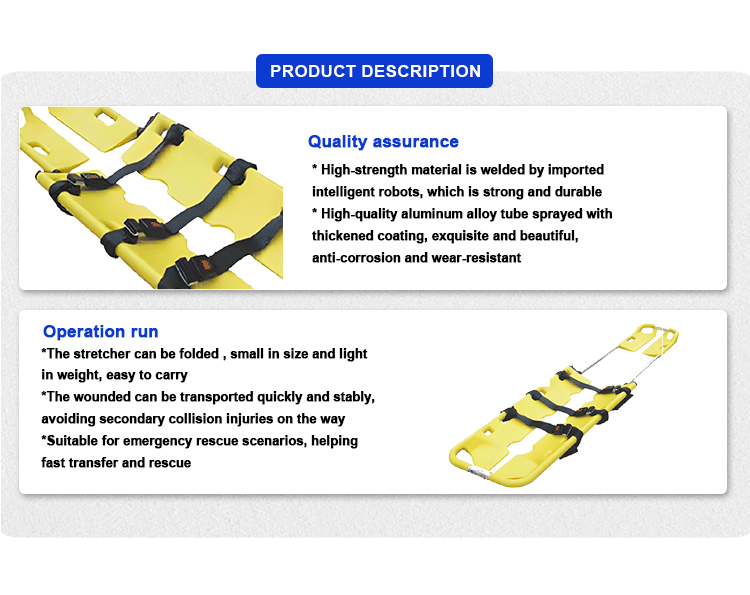 PRODUCT DESCRIPTION

Quality assurance

* High-strength material is welded by imported intelligent robots, which is strong and durable
* High-quality aluminum alloy tube sprayed with thickened coating, exquisite and beautiful, anti-corrosion and wear-resistant

Operation run

*The stretcher can be folded , small in size and light in weight, easy to carry
*The wounded can be transported quickly and stably, avoiding secondary collision injuries on the way
*Suitable for emergency rescue scenarios, helping fast transfer and rescue